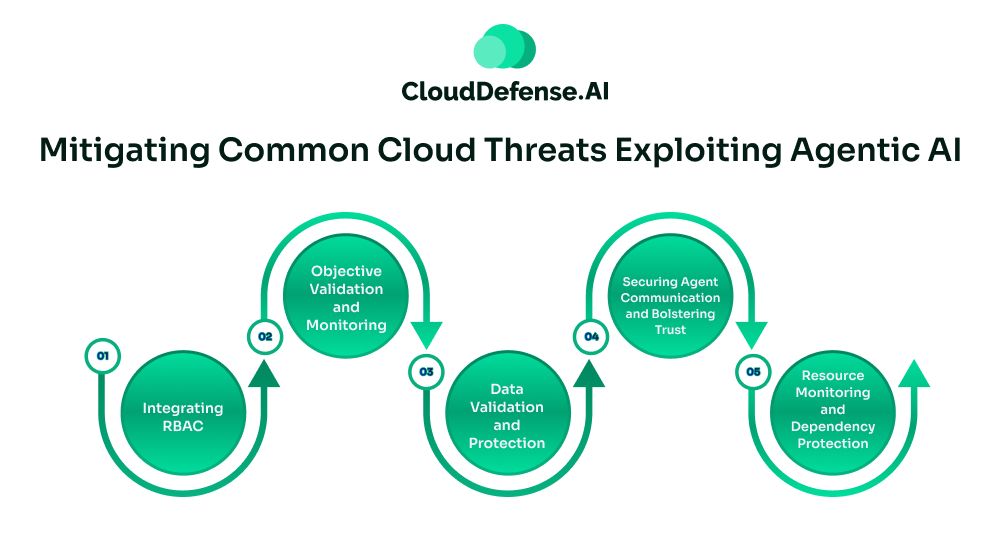 CloudDefense.AI

Mitigating Common Cloud Threats Exploiting Agentic AI

01
Integrating RBAC

02
Objective Validation and Monitoring

03
Data Validation and Protection

04
Securing Agent Communication and Bolstering Trust

05
Resource Monitoring and Dependency Protection